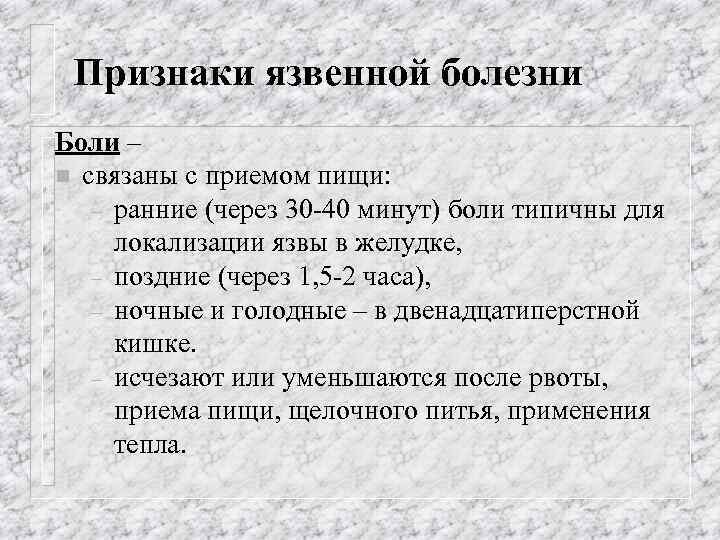 Признаки язвенной болезни

Боли –

связаны с приемом пищи:

– ранние (через 30-40 минут) боли типичны для локализации язвы в желудке,

– поздние (через 1,5-2 часа),

– ночные и голодные – в двенадцатиперстной кишке.

– исчезают или уменьшаются после рвоты, приема пищи, щелочного питья, применения тепла.